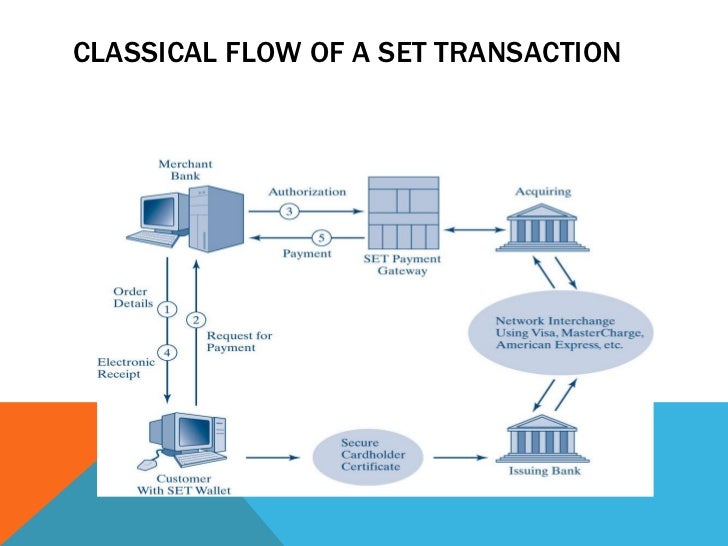 CLASSICAL FLOW OF A SET TRANSACTION

Merchant Bank

Authorization

3

5

Payment

SET Payment Gateway

Acquiring

Order Details

1

2

Request for Payment

4

Electronic Receipt

Network Interchange Using Visa, MasterCharge, American Express, etc.

Customer With SET Wallet

Secure Cardholder Certificate

Issuing Bank